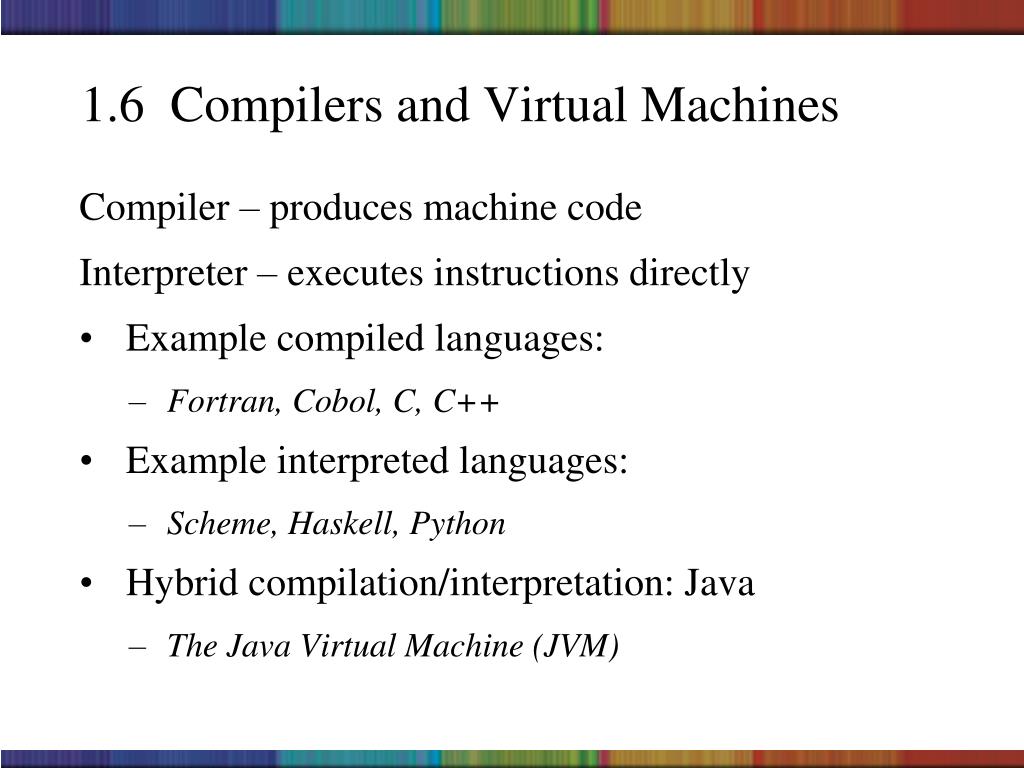 1.6 Compilers and Virtual Machines

Compiler – produces machine code

Interpreter – executes instructions directly

• Example compiled languages:
  – Fortran, Cobol, C, C++

• Example interpreted languages:
  – Scheme, Haskell, Python

• Hybrid compilation/interpretation: Java
  – The Java Virtual Machine (JVM)